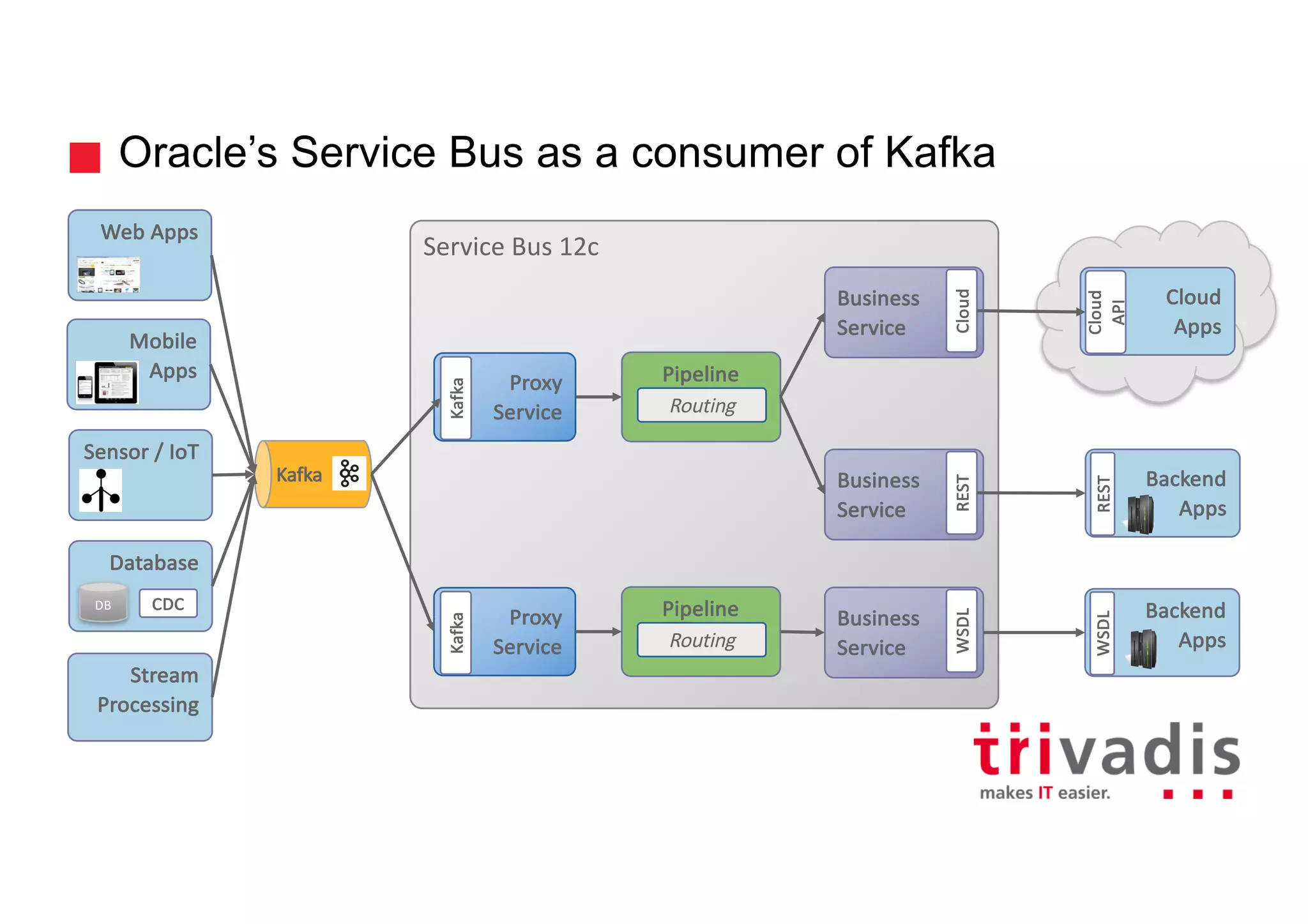 Oracle's Service Bus as a consumer of Kafka

Web Apps

Mobile Apps

Sensor / IoT

Database

DB

CDC

Stream Processing

Kafka

Service Bus 12c

Kafka

Proxy Service

Pipeline

Routing

Business Service

Cloud

Business Service

REST

Kafka

Proxy Service

Pipeline

Routing

Business Service

WSDL

Cloud API

Cloud Apps

REST

Backend Apps

WSDL

Backend Apps

trivadis
makes IT easier.